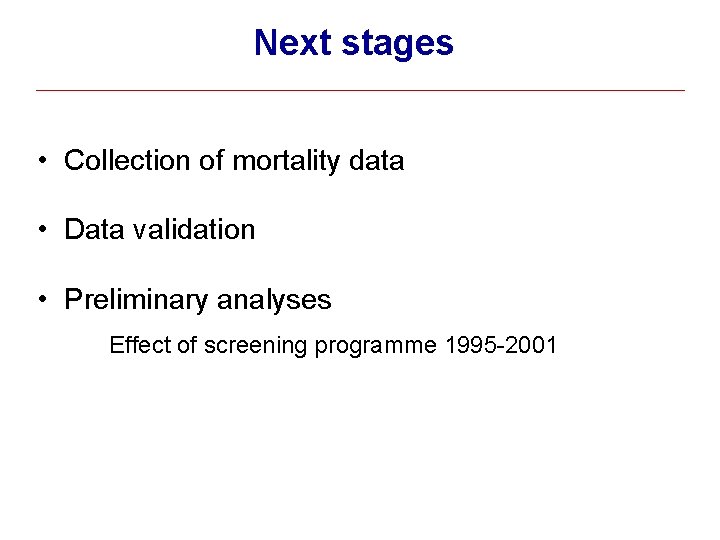 Next stages

• Collection of mortality data

• Data validation

• Preliminary analyses

Effect of screening programme 1995-2001